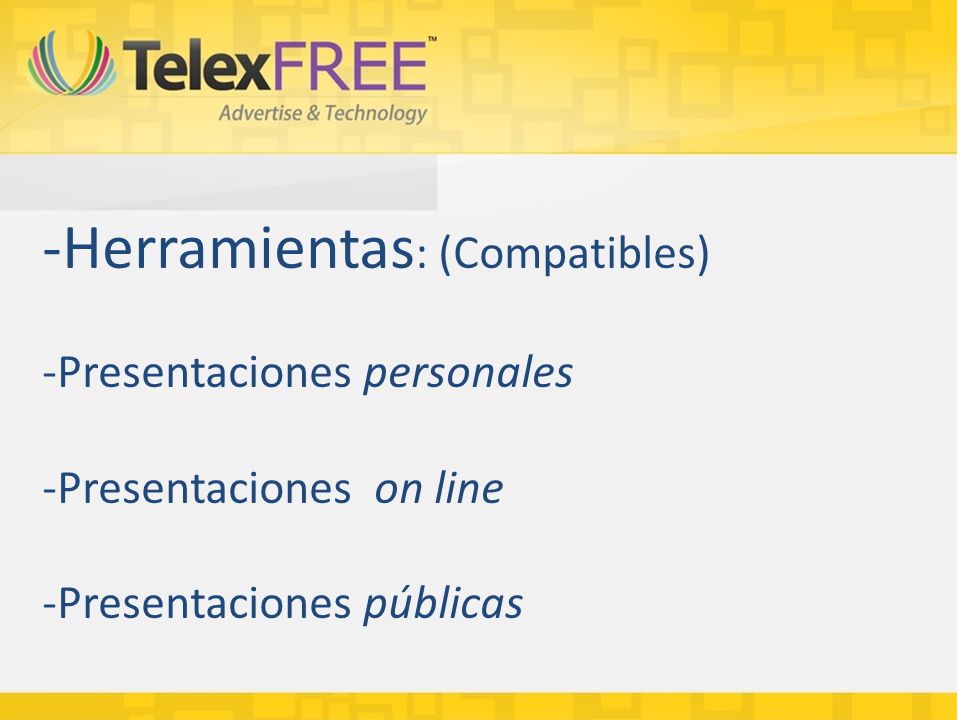 TelexFREE™
Advertise & Technology

-Herramientas: (Compatibles)

-Presentaciones personales

-Presentaciones on line

-Presentaciones públicas